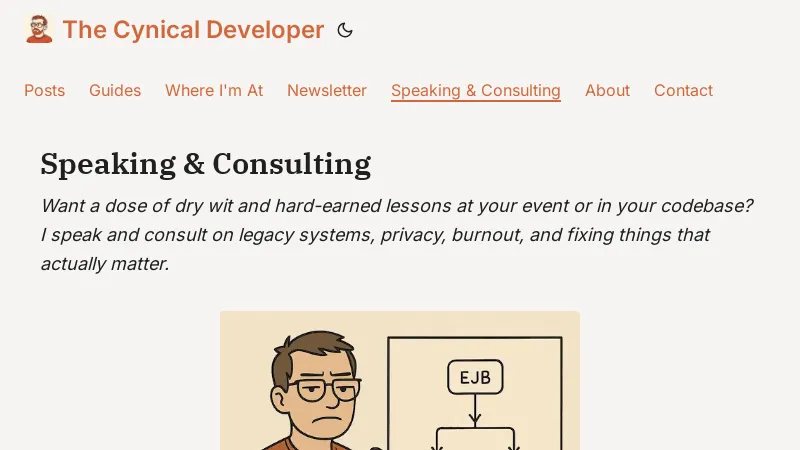 The Cynical Developer

Posts Guides Where I'm At Newsletter Speaking & Consulting About Contact

Speaking & Consulting

Want a dose of dry wit and hard-earned lessons at your event or in your codebase? I speak and consult on legacy systems, privacy, burnout, and fixing things that actually matter.

EJB